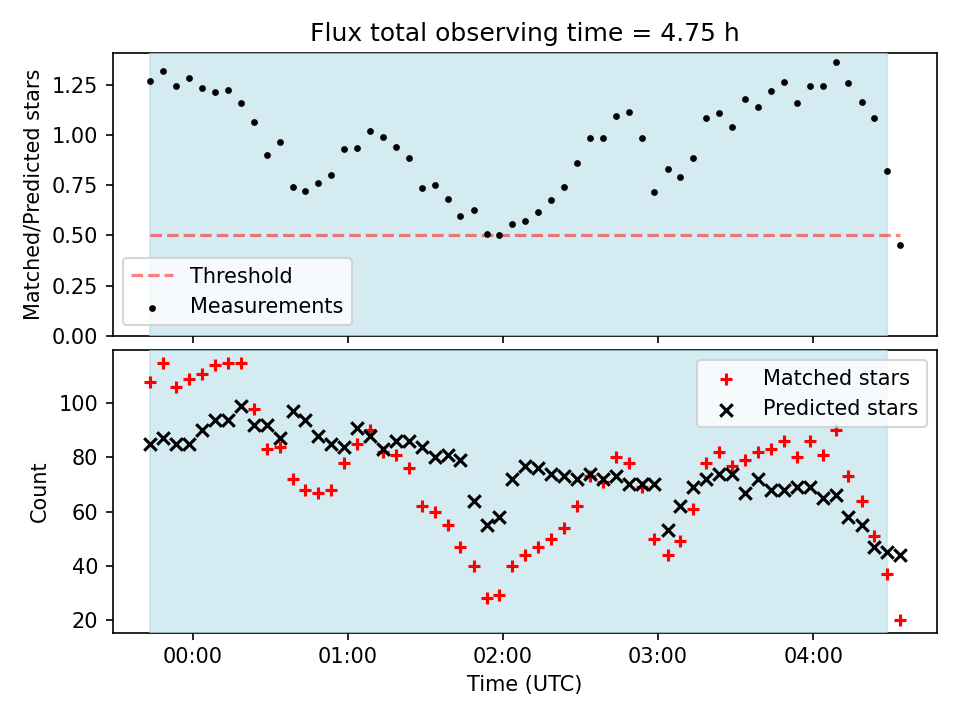 Flux total observing time = 4.75 h

Matched/Predicted stars

1.25
1.00
0.75
0.50
0.25
0.00

Threshold
Measurements

Count

100
80
60
40
20

Matched stars
Predicted stars

00:00
01:00
02:00
03:00
04:00

Time (UTC)